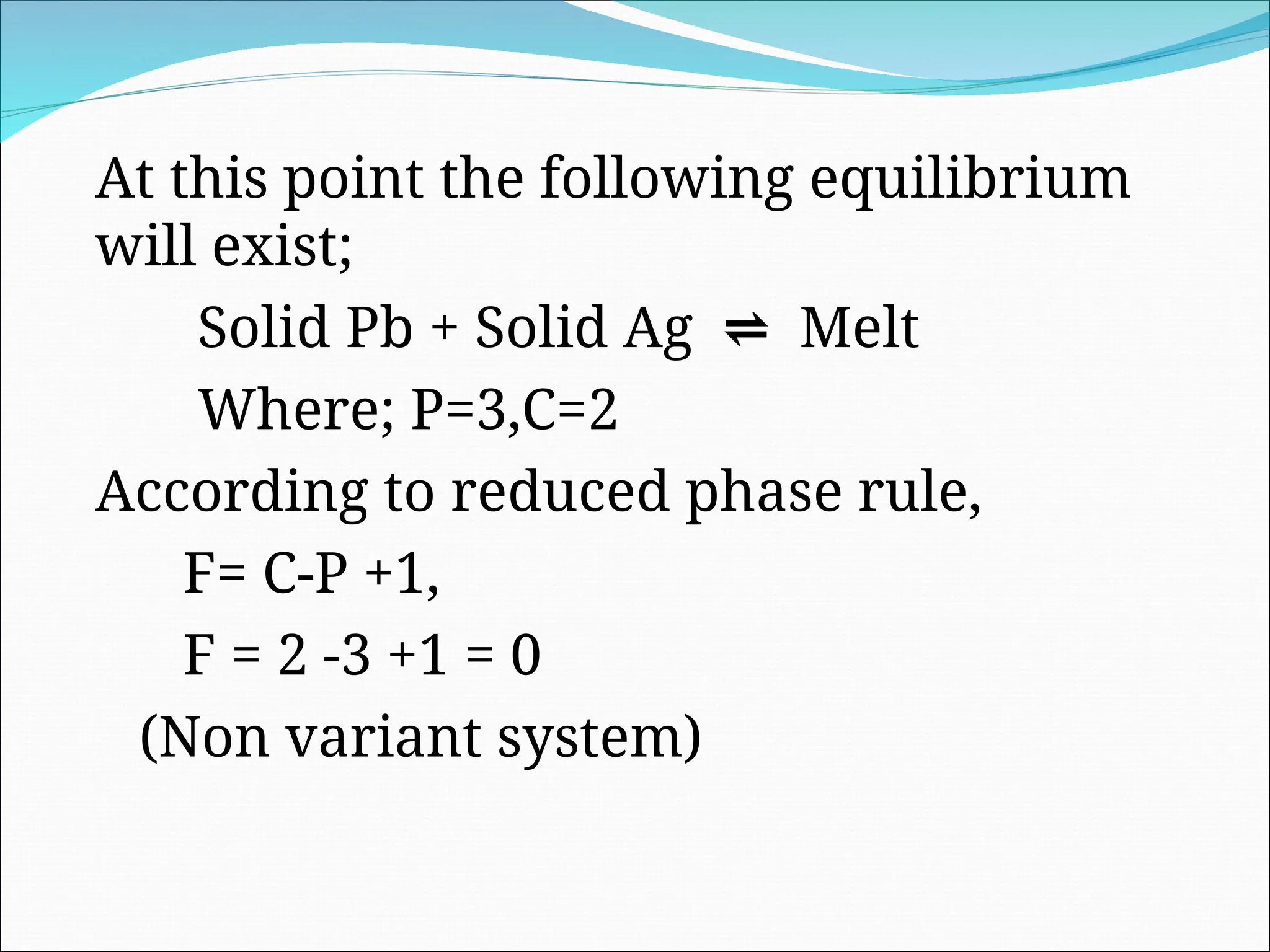 At this point the following equilibrium will exist;

Solid Pb + Solid Ag $\rightleftharpoons$ Melt

Where; P=3,C=2

According to reduced phase rule,

F= C-P +1,

F = 2 -3 +1 = 0

(Non variant system)